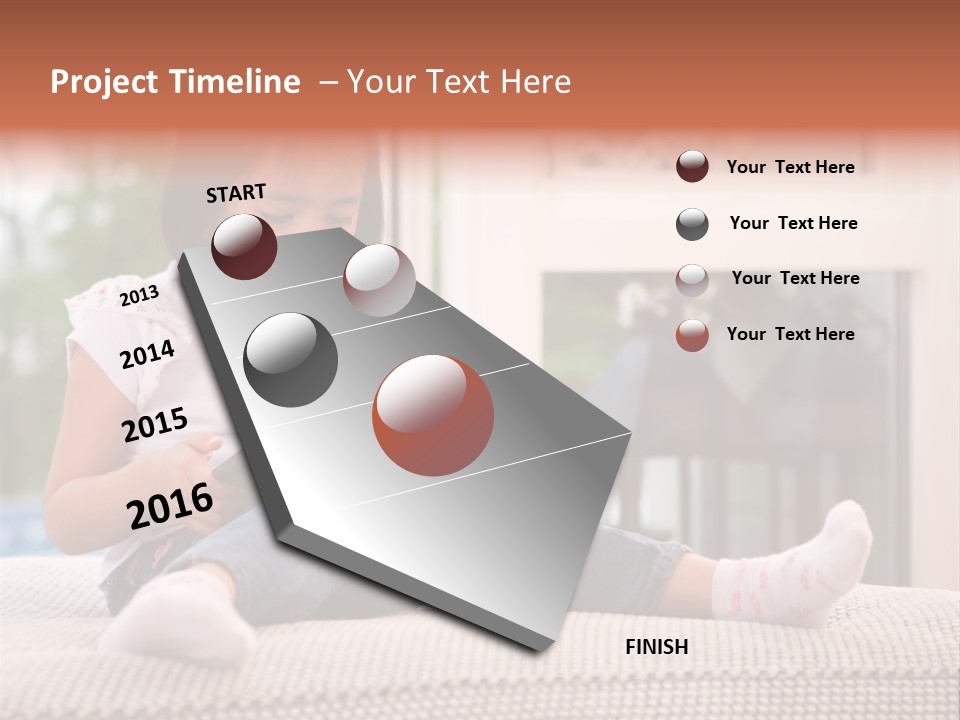 Project Timeline – Your Text Here

START

2013

2014

2015

2016

FINISH

Your Text Here

Your Text Here

Your Text Here

Your Text Here